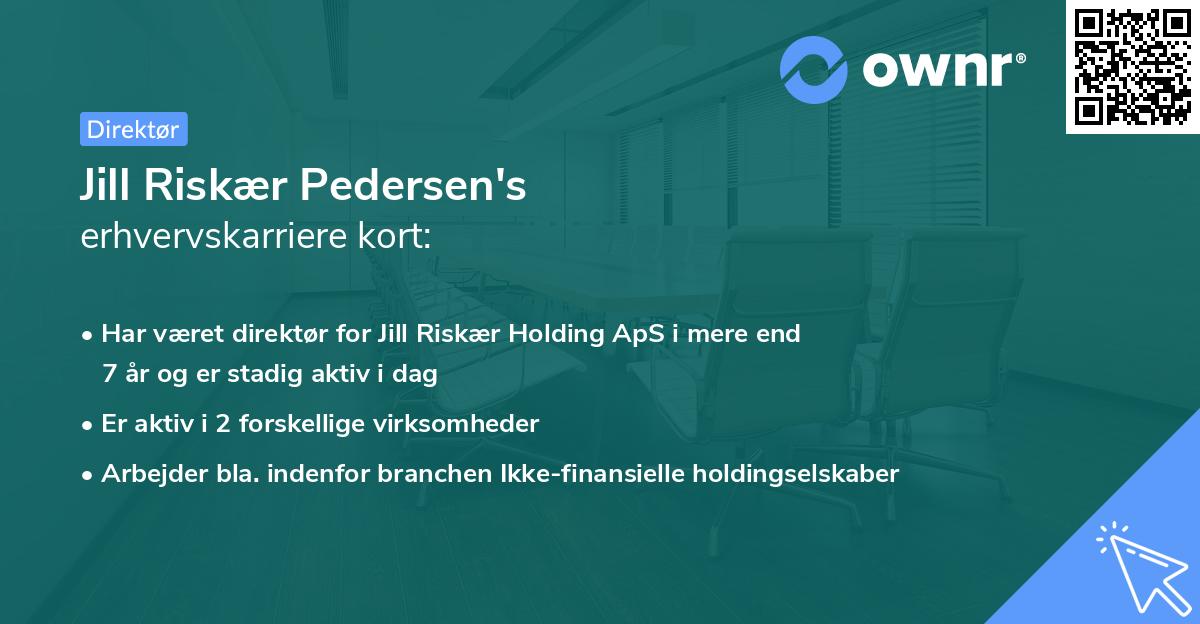 ownr®

Direktør

Jill Riskær Pedersen's
erhvervskarriere kort:

• Har været direktør for Jill Riskær Holding ApS i mere end 7 år og er stadig aktiv i dag
• Er aktiv i 2 forskellige virksomheder
• Arbejder bla. indenfor branchen Ikke-finansielle holdingselskaber